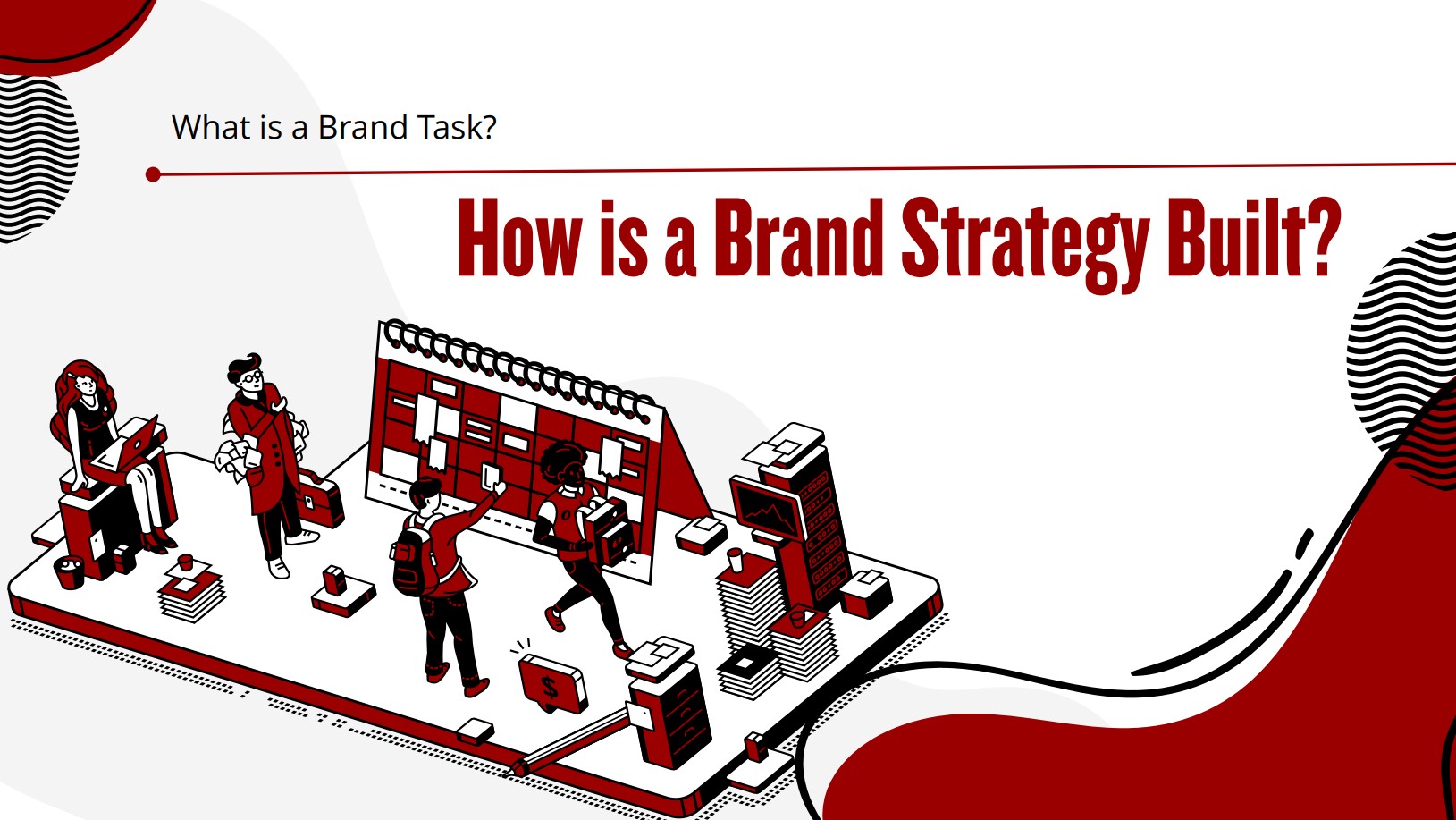 What is a Brand Task?

How is a Brand Strategy Built?

$